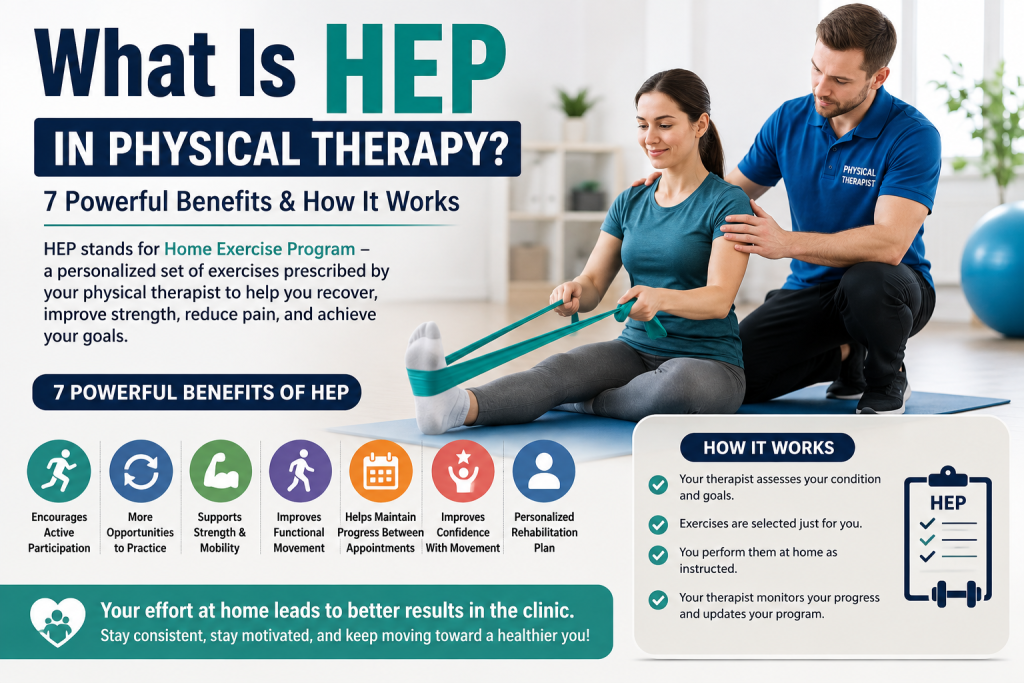 What Is HEP

IN PHYSICAL THERAPY?

7 Powerful Benefits & How It Works

HEP stands for Home Exercise Program – a personalized set of exercises prescribed by your physical therapist to help you recover, improve strength, reduce pain, and achieve your goals.

PHYSICAL THERAPIST

7 POWERFUL BENEFITS OF HEP

Encourages Active Participation

More Opportunities to Practice

Supports Strength & Mobility

Improves Functional Movement

Helps Maintain Progress Between Appointments

Improves Confidence With Movement

Personalized Rehabilitation Plan

HOW IT WORKS

Your therapist assesses your condition and goals.

Exercises are selected just for you.

You perform them at home as instructed.

Your therapist monitors your progress and updates your program.

HEP

Your effort at home leads to better results in the clinic.

Stay consistent, stay motivated, and keep moving toward a healthier you!